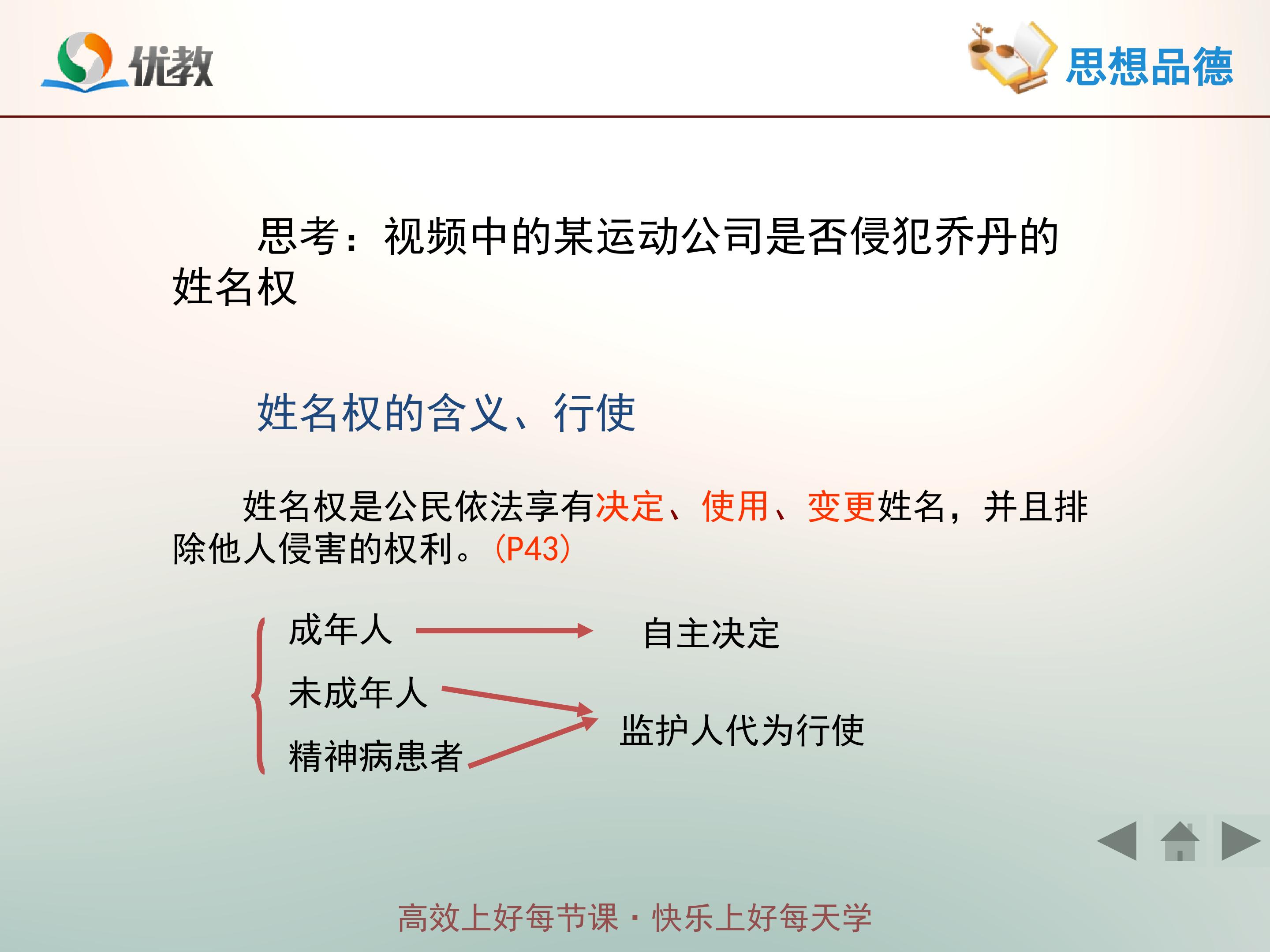 优教

思想品德

思考：视频中的某运动公司是否侵犯乔丹的姓名权

姓名权的含义、行使

姓名权是公民依法享有决定、使用、变更姓名，并且排除他人侵害的权利。（P43）

成年人 自主决定
未成年人
精神病患者 监护人代为行使

高效上好每节课 · 快乐上好每天学